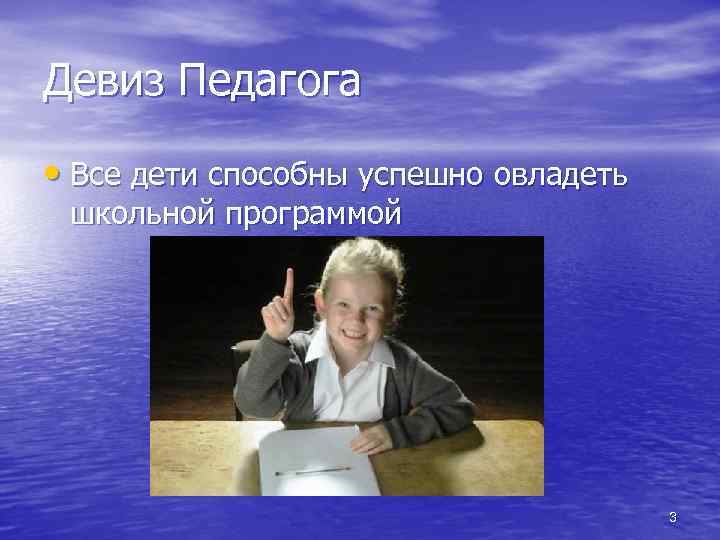 Девиз Педагога

• Все дети способны успешно овладеть школьной программой

3